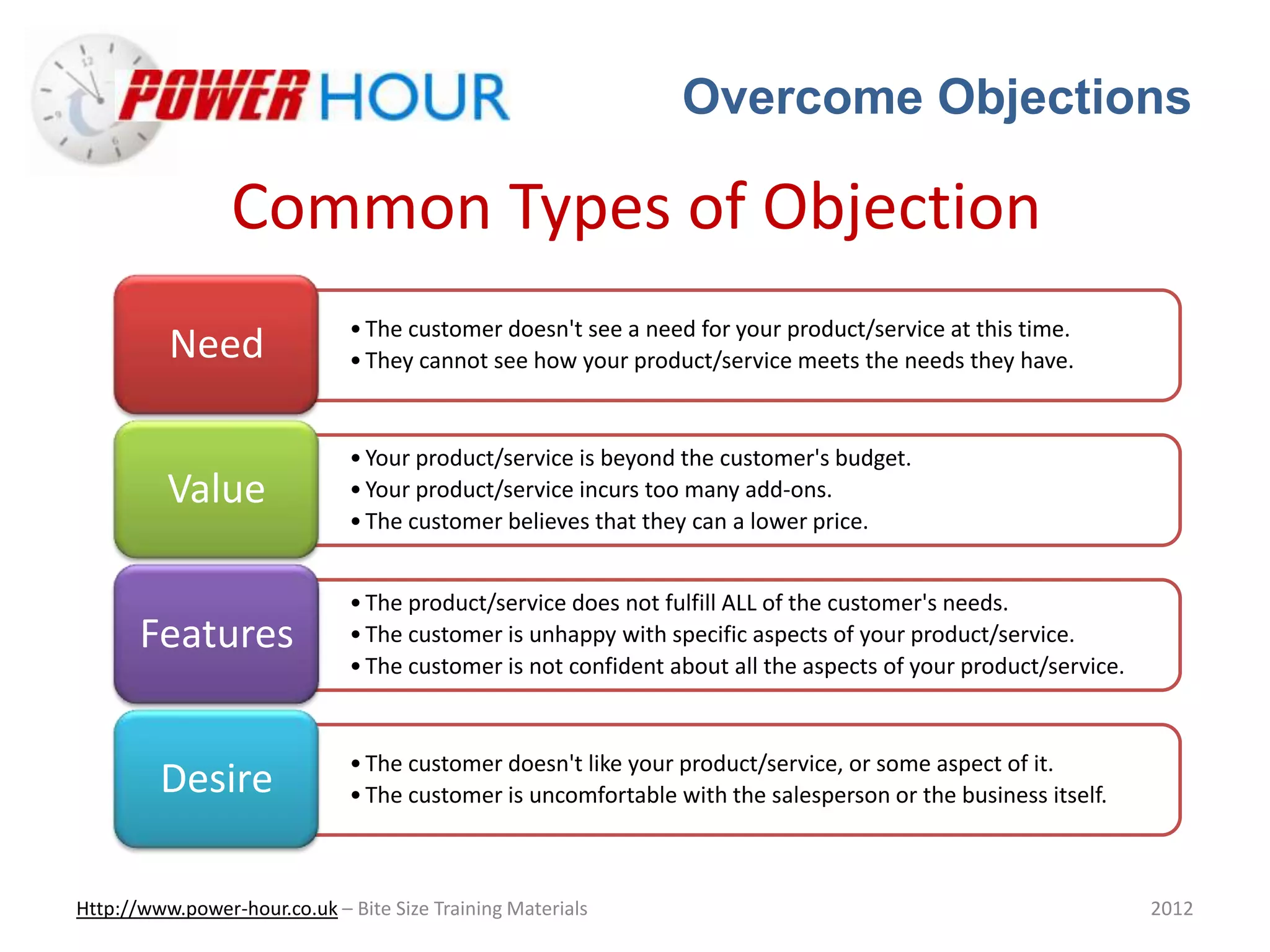 POWER HOUR

Overcome Objections

Common Types of Objection

Need
• The customer doesn't see a need for your product/service at this time.
• They cannot see how your product/service meets the needs they have.

Value
• Your product/service is beyond the customer's budget.
• Your product/service incurs too many add-ons.
• The customer believes that they can a lower price.

Features
• The product/service does not fulfill ALL of the customer's needs.
• The customer is unhappy with specific aspects of your product/service.
• The customer is not confident about all the aspects of your product/service.

Desire
• The customer doesn't like your product/service, or some aspect of it.
• The customer is uncomfortable with the salesperson or the business itself.

Http://www.power-hour.co.uk – Bite Size Training Materials

2012